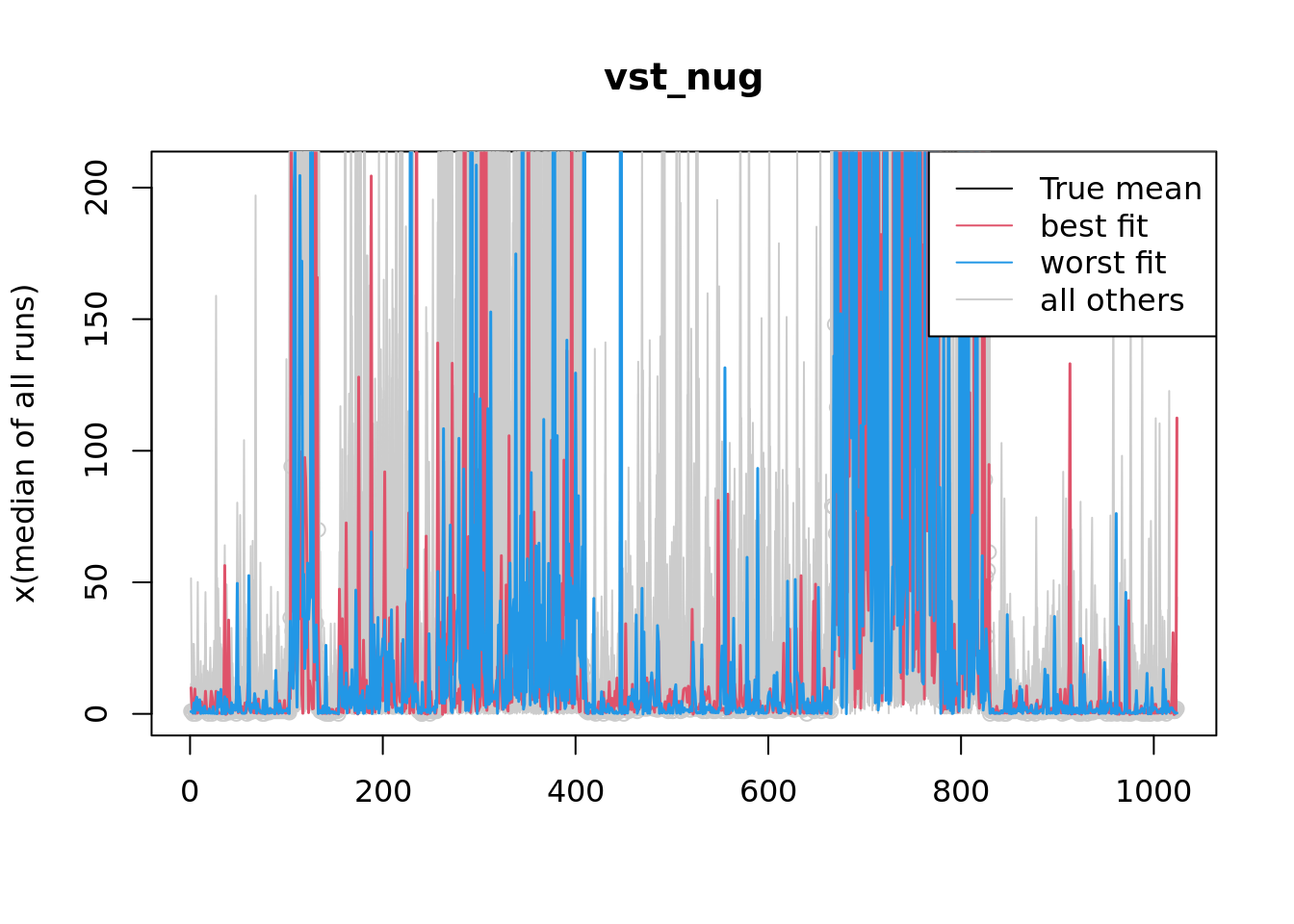 vst_nug

True mean
best fit
worst fit
all others

x(median of all runs)

0
50
100
150
200

0
200
400
600
800
1000